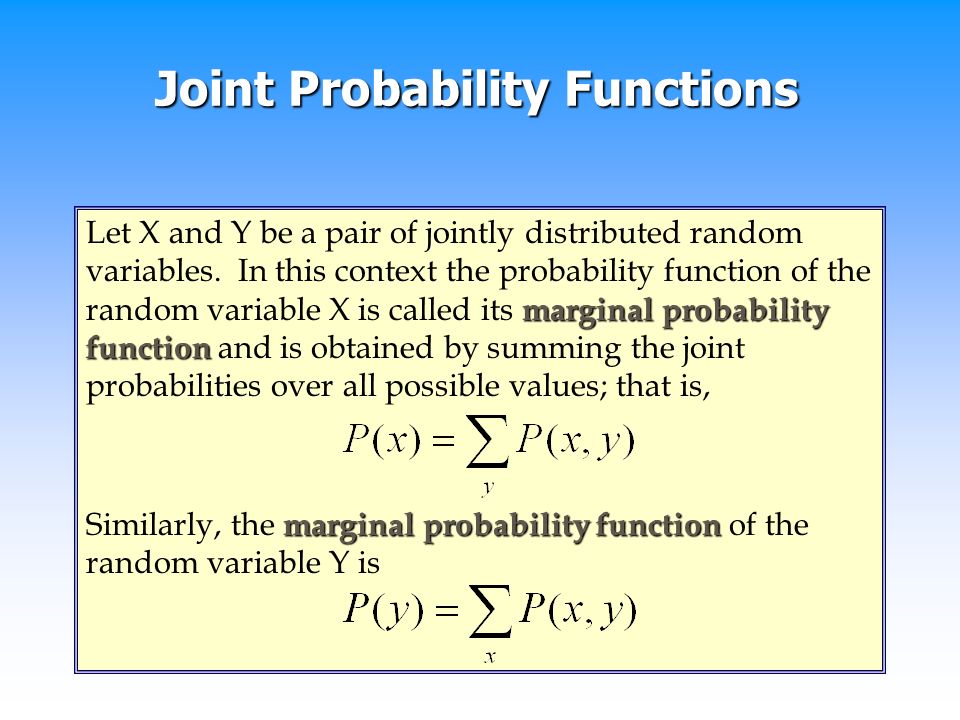 Joint Probability Functions

Let X and Y be a pair of jointly distributed random variables. In this context the probability function of the random variable X is called its marginal probability function and is obtained by summing the joint probabilities over all possible values; that is,

$P(x) = \sum_{y} P(x, y)$

Similarly, the marginal probability function of the random variable Y is

$P(y) = \sum_{x} P(x, y)$